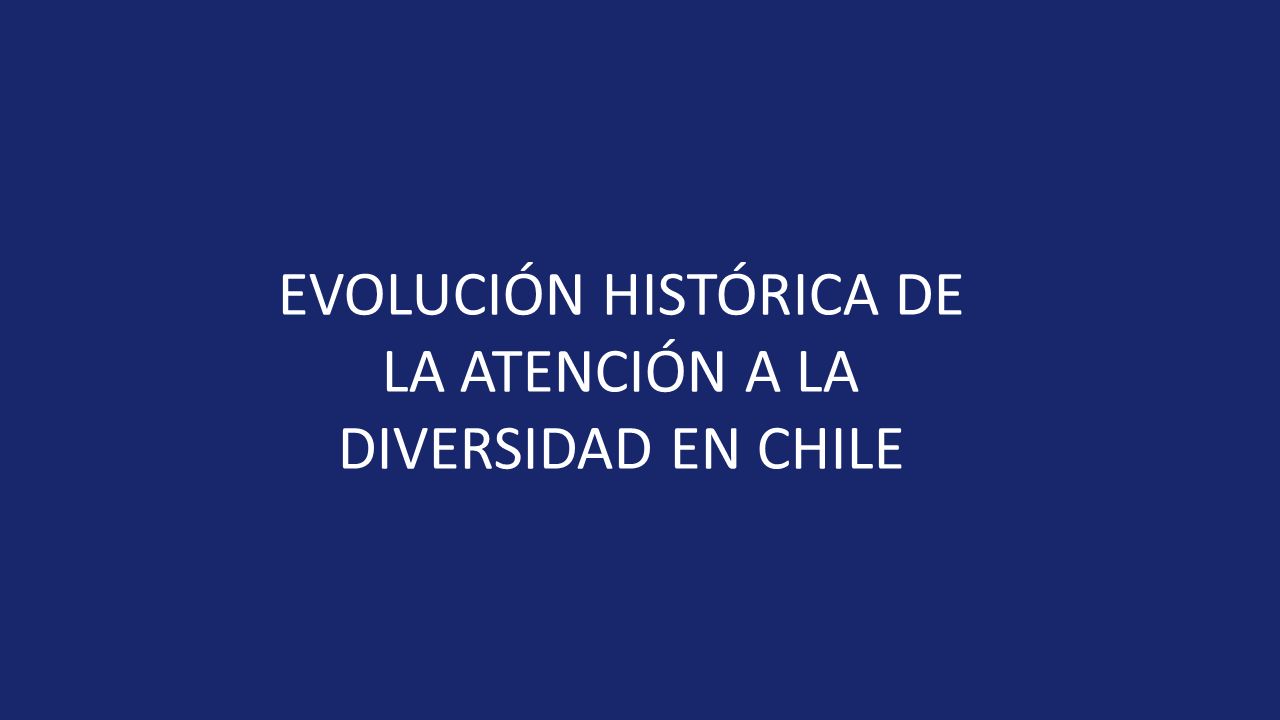 EVOLUCIÓN HISTÓRICA DE LA ATENCIÓN A LA DIVERSIDAD EN CHILE